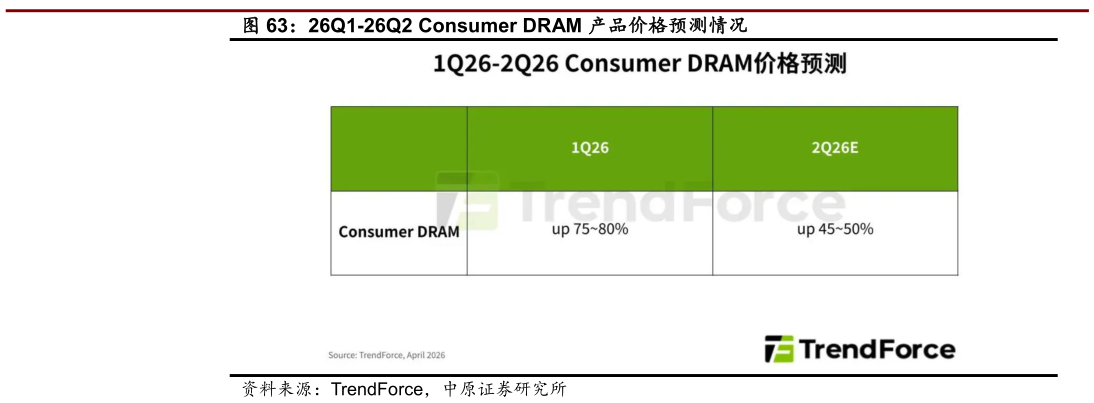 图 63：26Q1-26Q2 Consumer DRAM 产品价格预测情况

1Q26-2Q26 Consumer DRAM价格预测

|  | 1Q26 | 2Q26E |
|---|---|---|
| Consumer DRAM | up 75~80% | up 45~50% |

TrendForce

Source: TrendForce, April 2026

TrendForce

资料来源：TrendForce，中原证券研究所